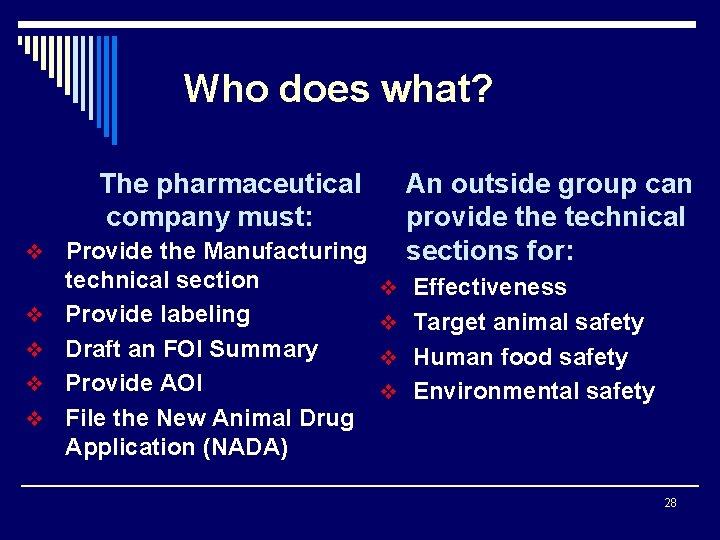 Who does what?

The pharmaceutical company must:

❖ Provide the Manufacturing technical section
❖ Provide labeling
❖ Draft an FOI Summary
❖ Provide AOI
❖ File the New Animal Drug Application (NADA)

An outside group can provide the technical sections for:

❖ Effectiveness
❖ Target animal safety
❖ Human food safety
❖ Environmental safety

28